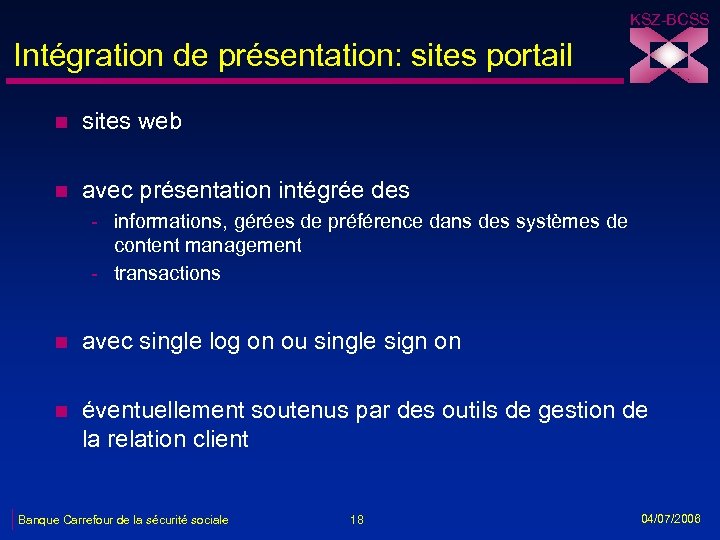 KSZ-BCSS

Intégration de présentation: sites portail

- sites web
- avec présentation intégrée des
  - informations, gérées de préférence dans des systèmes de content management
  - transactions
- avec single log on ou single sign on
- éventuellement soutenus par des outils de gestion de la relation client

Banque Carrefour de la sécurité sociale 18 04/07/2006